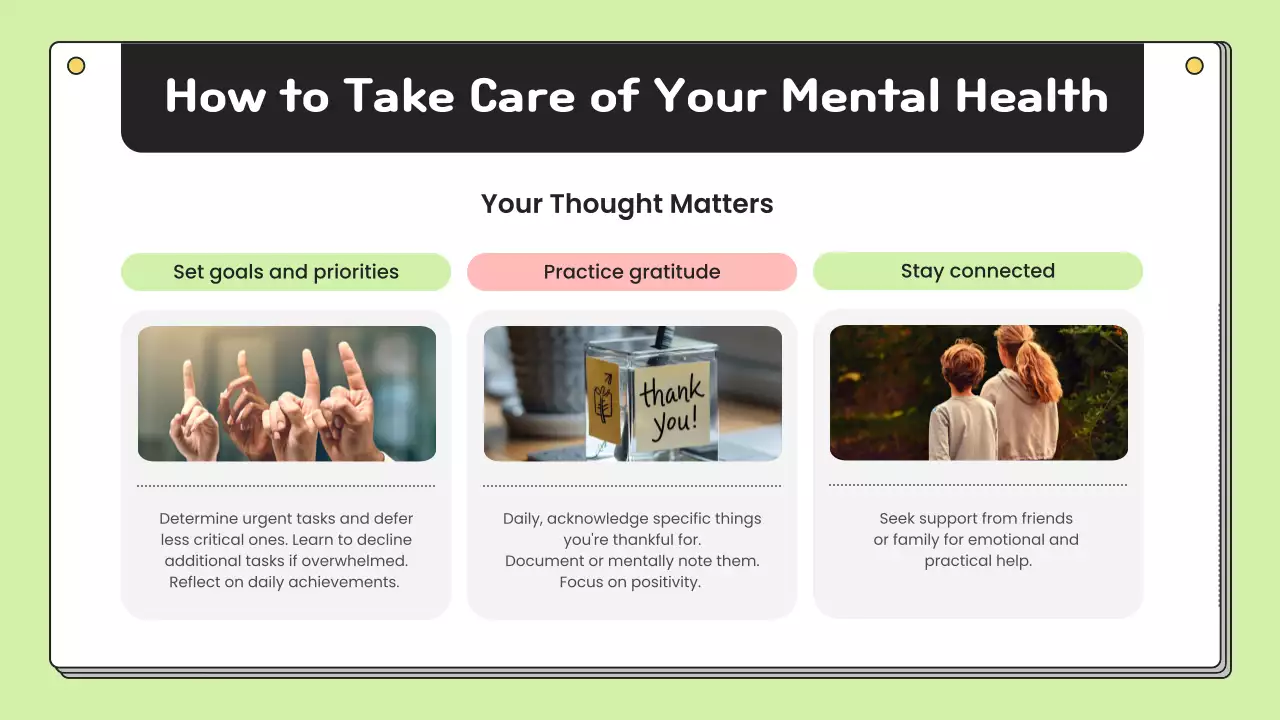 How to Take Care of Your Mental Health

Your Thought Matters

Set goals and priorities

Determine urgent tasks and defer less critical ones. Learn to decline additional tasks if overwhelmed. Reflect on daily achievements.

Practice gratitude

thank you!

Daily, acknowledge specific things you're thankful for. Document or mentally note them. Focus on positivity.

Stay connected

Seek support from friends or family for emotional and practical help.